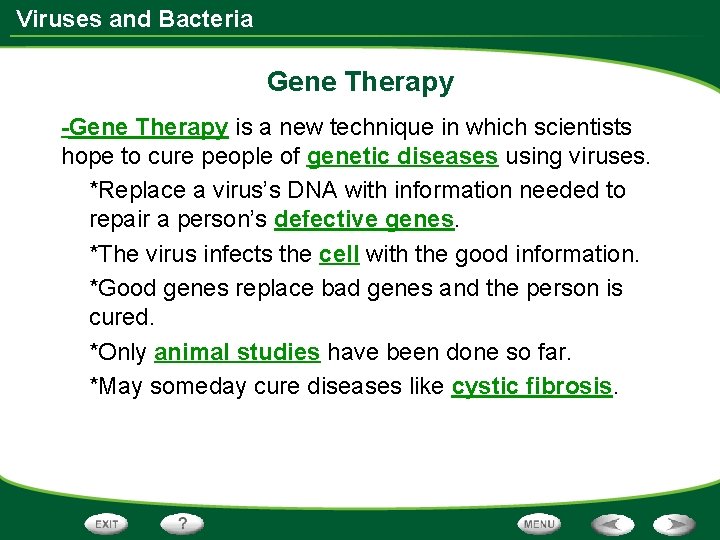 Viruses and Bacteria

Gene Therapy

-Gene Therapy is a new technique in which scientists hope to cure people of genetic diseases using viruses.

*Replace a virus's DNA with information needed to repair a person's defective genes.

*The virus infects the cell with the good information.

*Good genes replace bad genes and the person is cured.

*Only animal studies have been done so far.

*May someday cure diseases like cystic fibrosis.

EXIT ? MENU